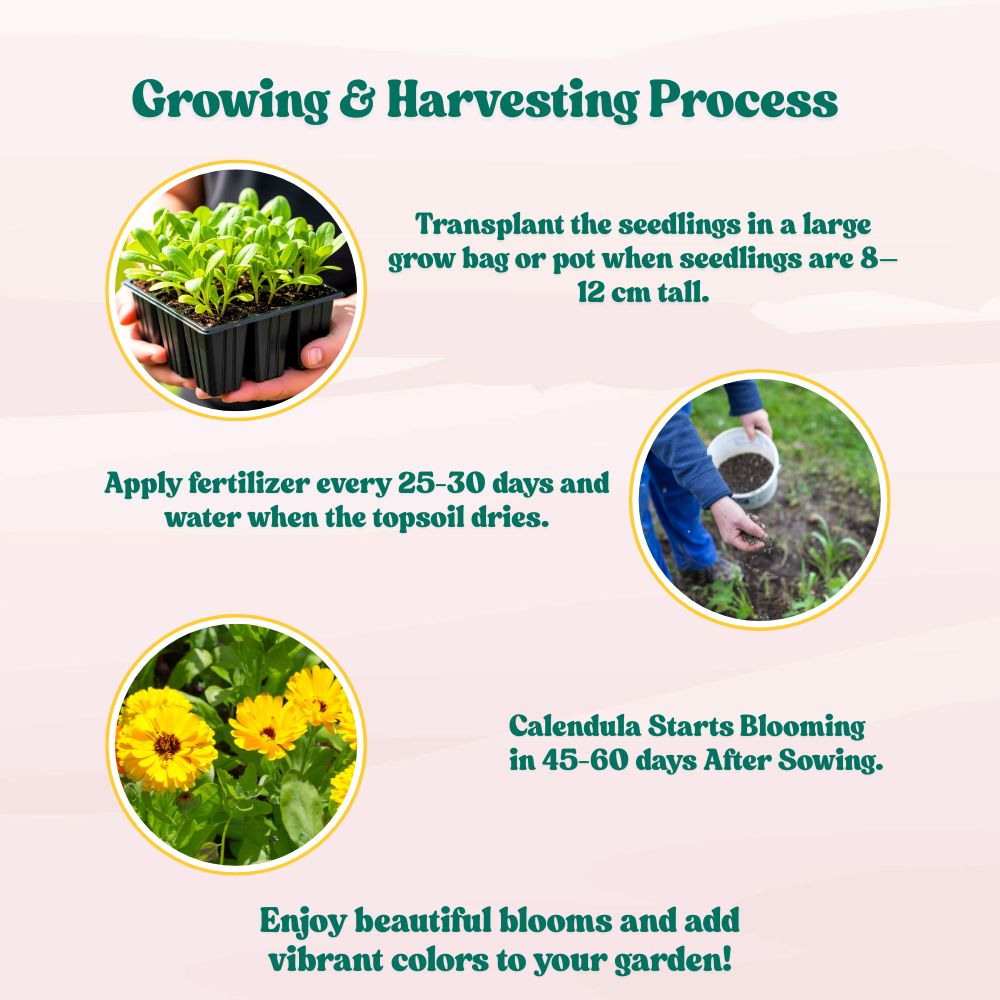 Growing & Harvesting Process

Transplant the seedlings in a large grow bag or pot when seedlings are 8–12 cm tall.

Apply fertilizer every 25-30 days and water when the topsoil dries.

Calendula Starts Blooming in 45-60 days After Sowing.

Enjoy beautiful blooms and add vibrant colors to your garden!